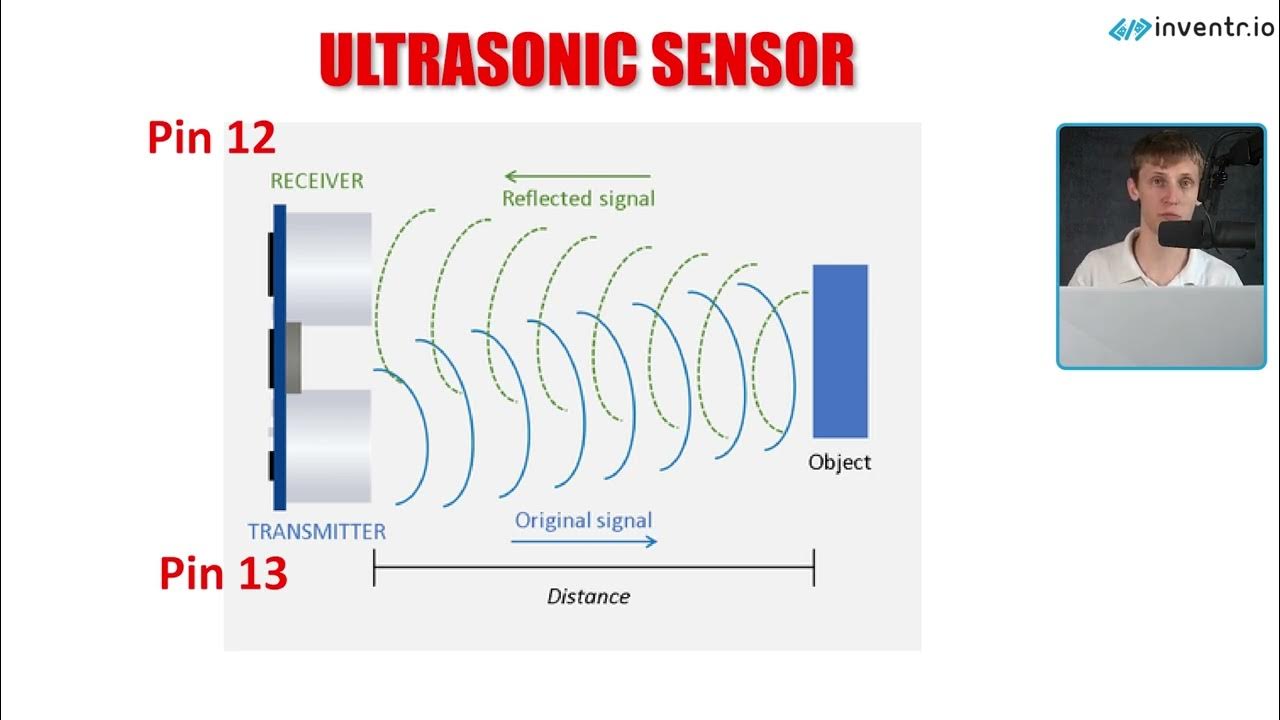 ULTRASONIC SENSOR

inventr.io

Pin 12

RECEIVER

Reflected signal

Object

TRANSMITTER

Original signal

Pin 13

Distance